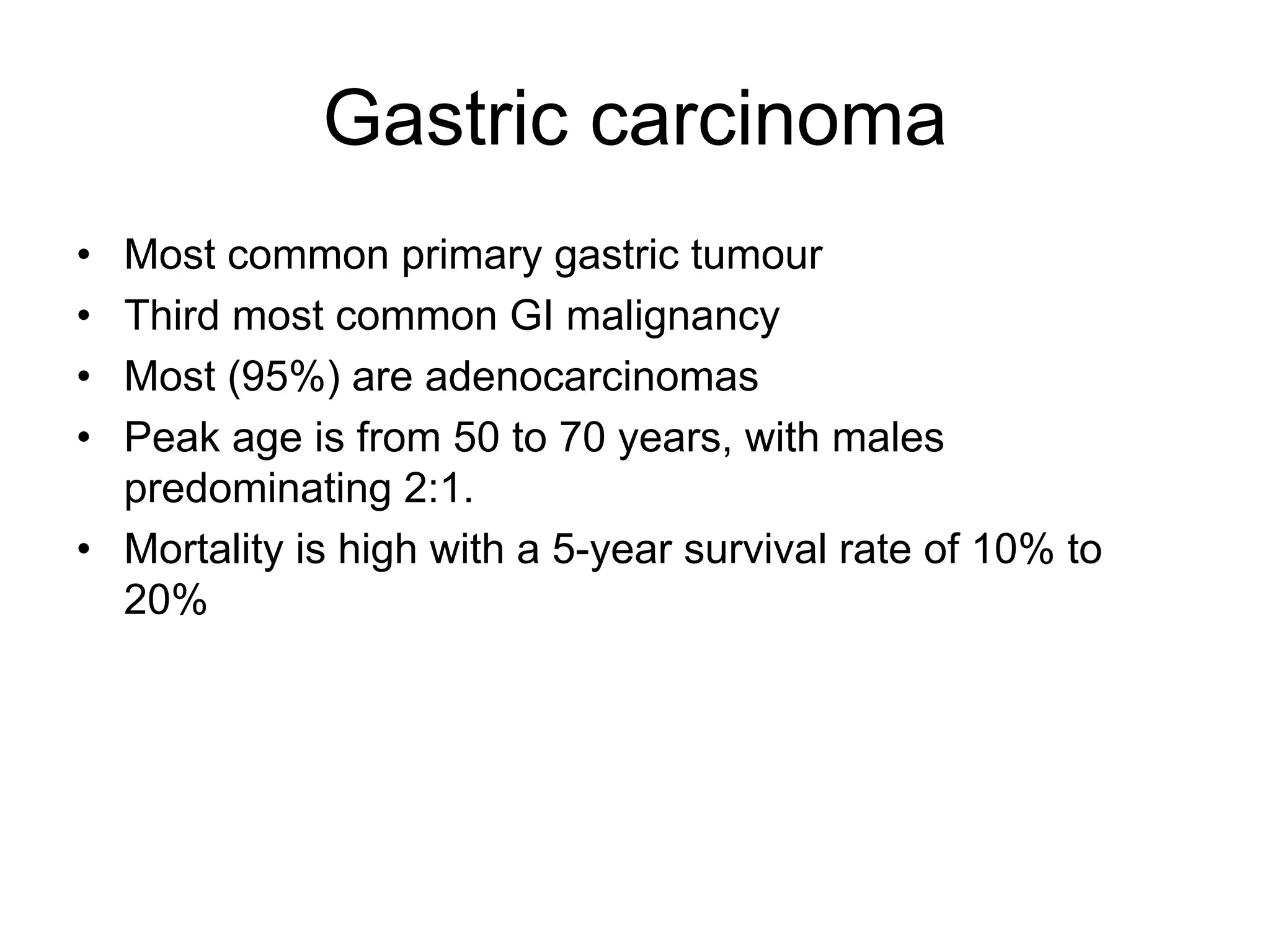 Gastric carcinoma

• Most common primary gastric tumour
• Third most common GI malignancy
• Most (95%) are adenocarcinomas
• Peak age is from 50 to 70 years, with males predominating 2:1.
• Mortality is high with a 5-year survival rate of 10% to 20%